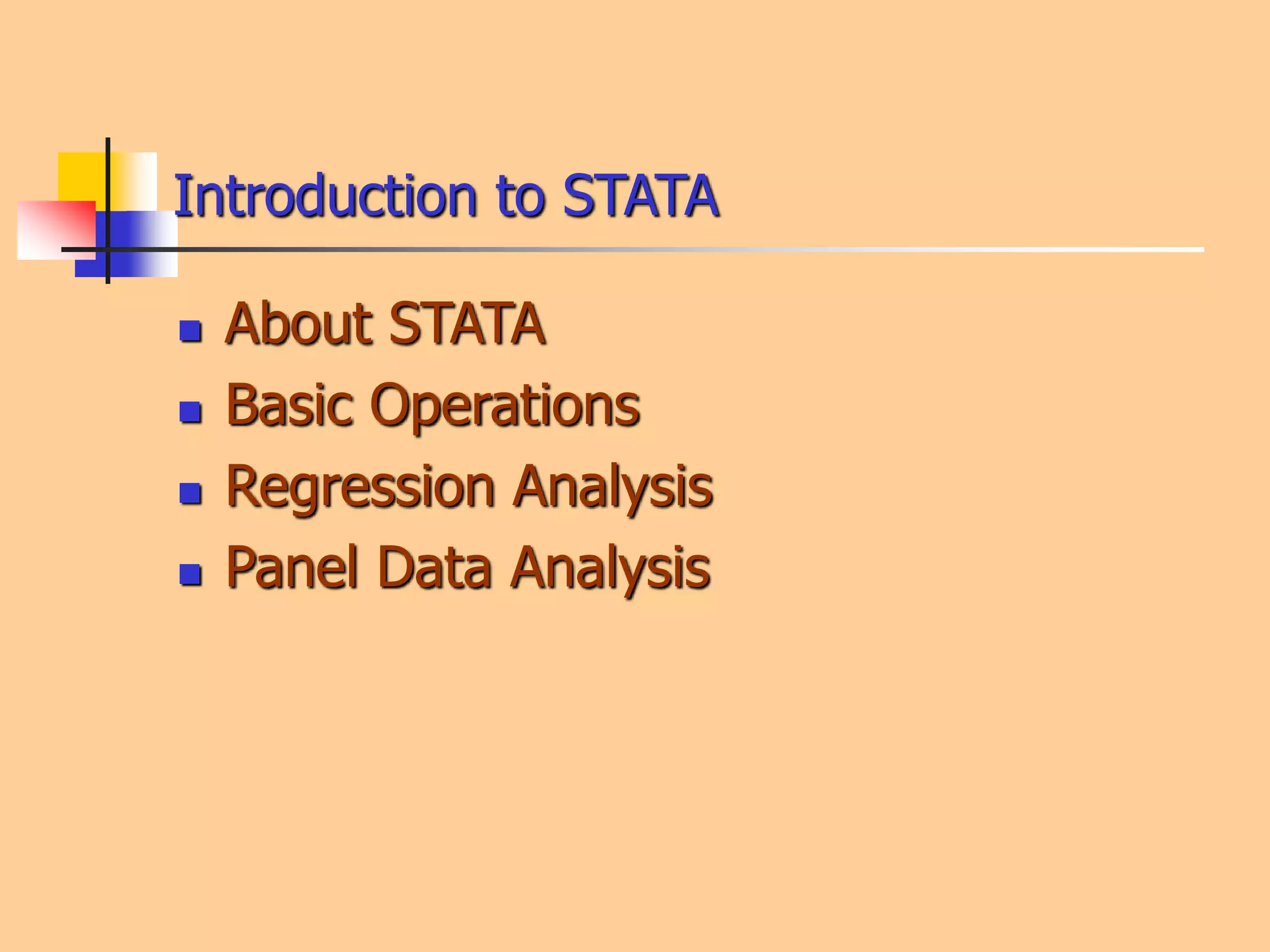 Introduction to STATA

- About STATA
- Basic Operations
- Regression Analysis
- Panel Data Analysis